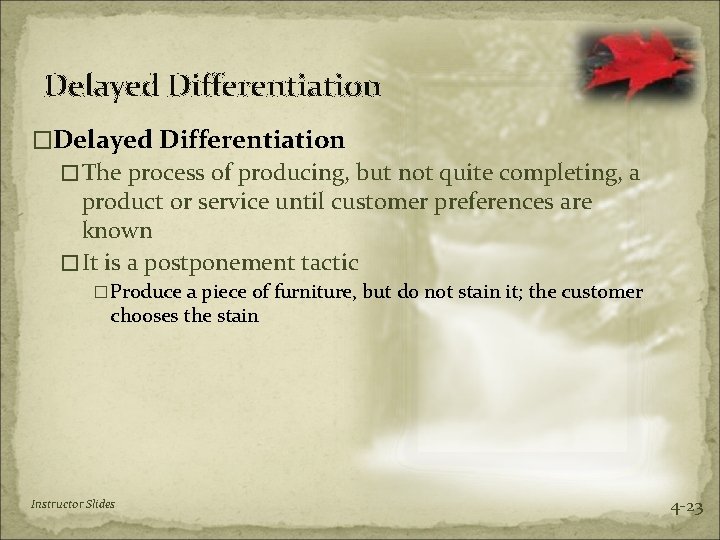 Delayed Differentiation

□Delayed Differentiation

□The process of producing, but not quite completing, a product or service until customer preferences are known

□It is a postponement tactic

□Produce a piece of furniture, but do not stain it; the customer chooses the stain

Instructor Slides

4-23